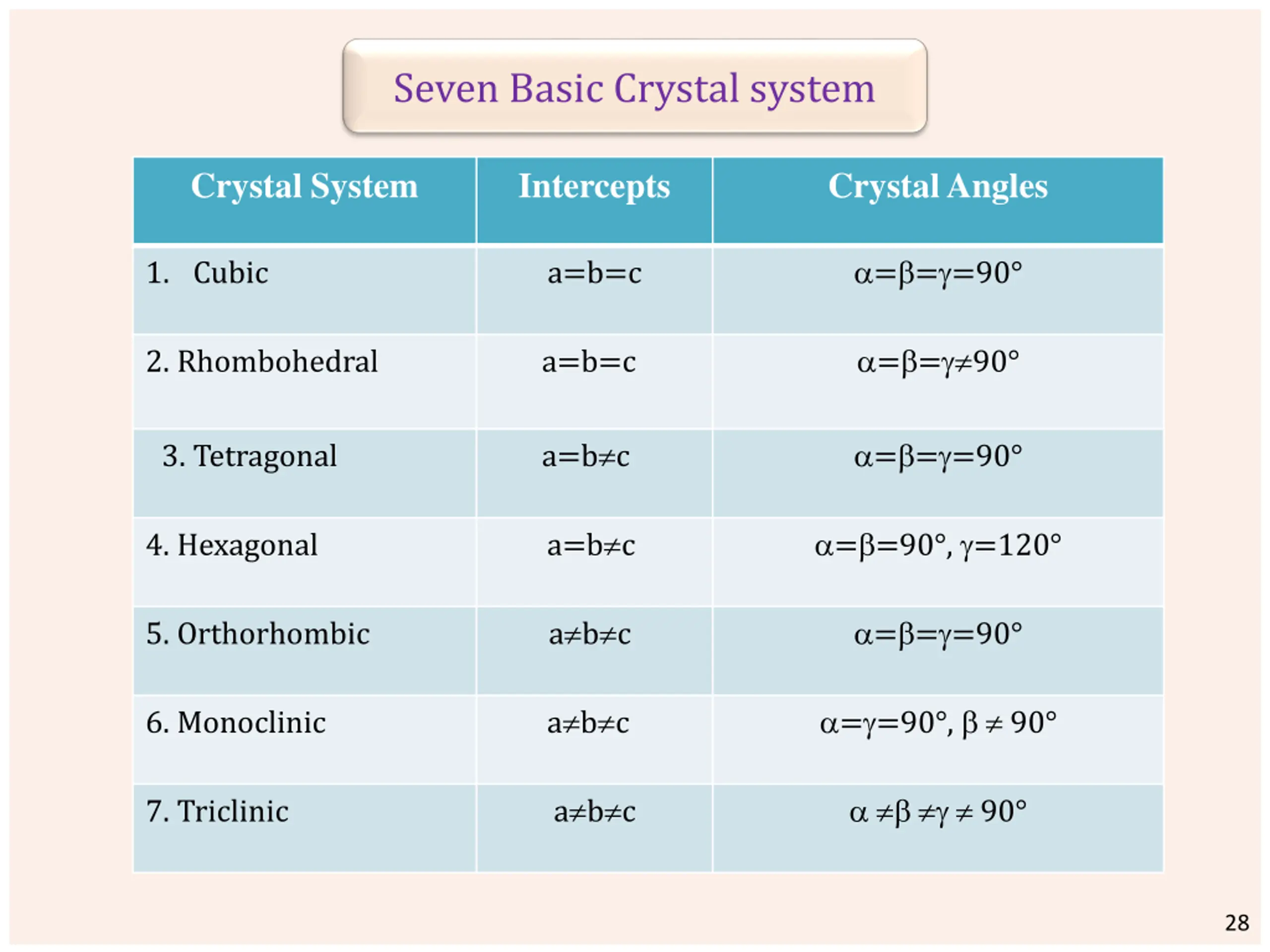 Seven Basic Crystal system

| Crystal System | Intercepts | Crystal Angles |
|---|---|---|
| 1. Cubic | $a=b=c$ | $\alpha=\beta=\gamma=90°$ |
| 2. Rhombohedral | $a=b=c$ | $\alpha=\beta=\gamma\neq90°$ |
| 3. Tetragonal | $a=b\neq c$ | $\alpha=\beta=\gamma=90°$ |
| 4. Hexagonal | $a=b\neq c$ | $\alpha=\beta=90°, \gamma=120°$ |
| 5. Orthorhombic | $a\neq b\neq c$ | $\alpha=\beta=\gamma=90°$ |
| 6. Monoclinic | $a\neq b\neq c$ | $\alpha=\gamma=90°, \beta \neq 90°$ |
| 7. Triclinic | $a\neq b\neq c$ | $\alpha \neq\beta \neq\gamma \neq 90°$ |

28